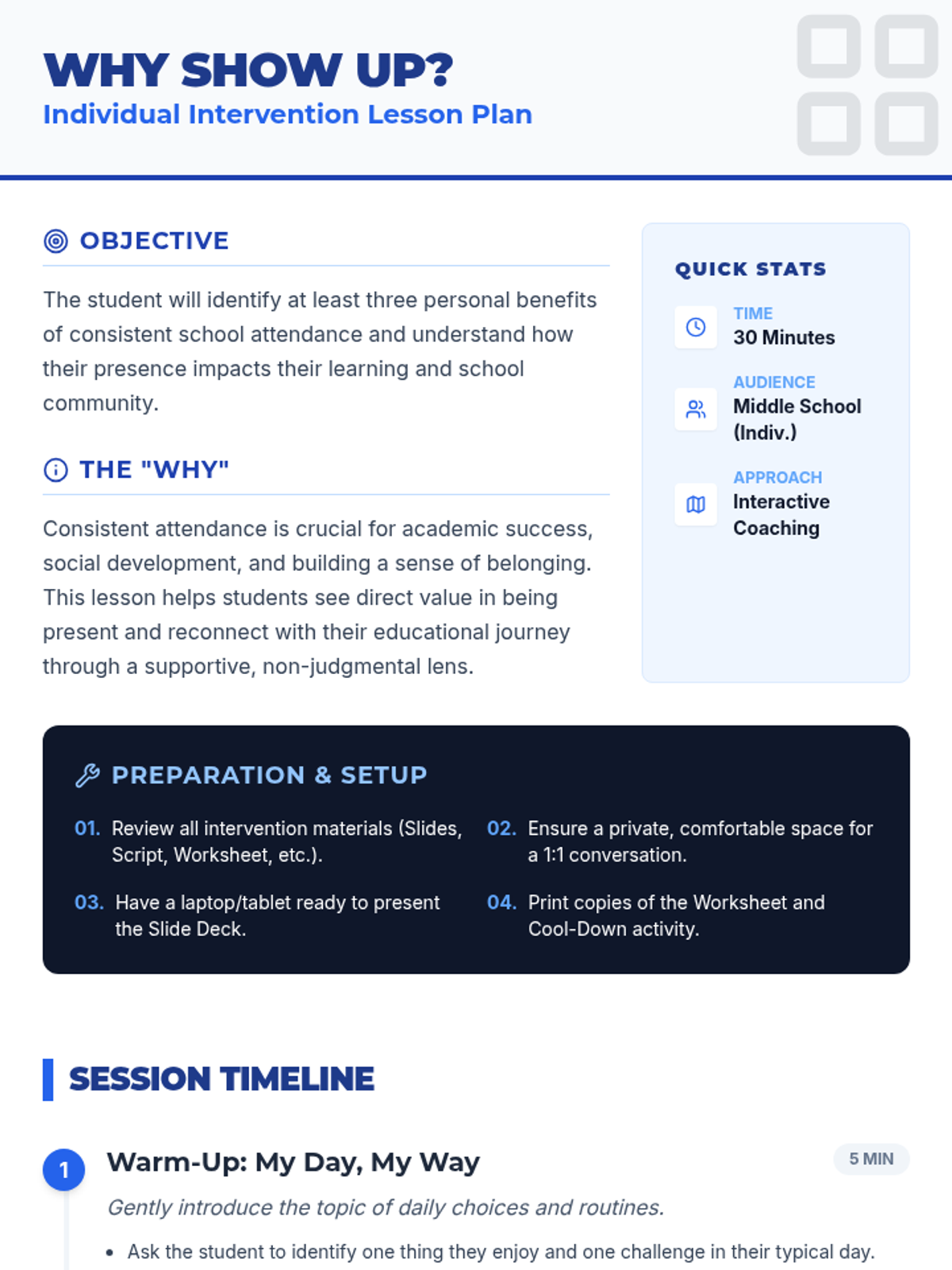 WHY SHOW UP?
Individual Intervention Lesson Plan

OBJECTIVE

The student will identify at least three personal benefits of consistent school attendance and understand how their presence impacts their learning and school community.

THE "WHY"

Consistent attendance is crucial for academic success, social development, and building a sense of belonging. This lesson helps students see direct value in being present and reconnect with their educational journey through a supportive, non-judgmental lens.

QUICK STATS

TIME
30 Minutes

AUDIENCE
Middle School (Indiv.)

APPROACH
Interactive Coaching

PREPARATION & SETUP

01. Review all intervention materials (Slides, Script, Worksheet, etc.).

02. Ensure a private, comfortable space for a 1:1 conversation.

03. Have a laptop/tablet ready to present the Slide Deck.

04. Print copies of the Worksheet and Cool-Down activity.

SESSION TIMELINE

1 Warm-Up: My Day, My Way
5 MIN

Gently introduce the topic of daily choices and routines.

• Ask the student to identify one thing they enjoy and one challenge in their typical day.